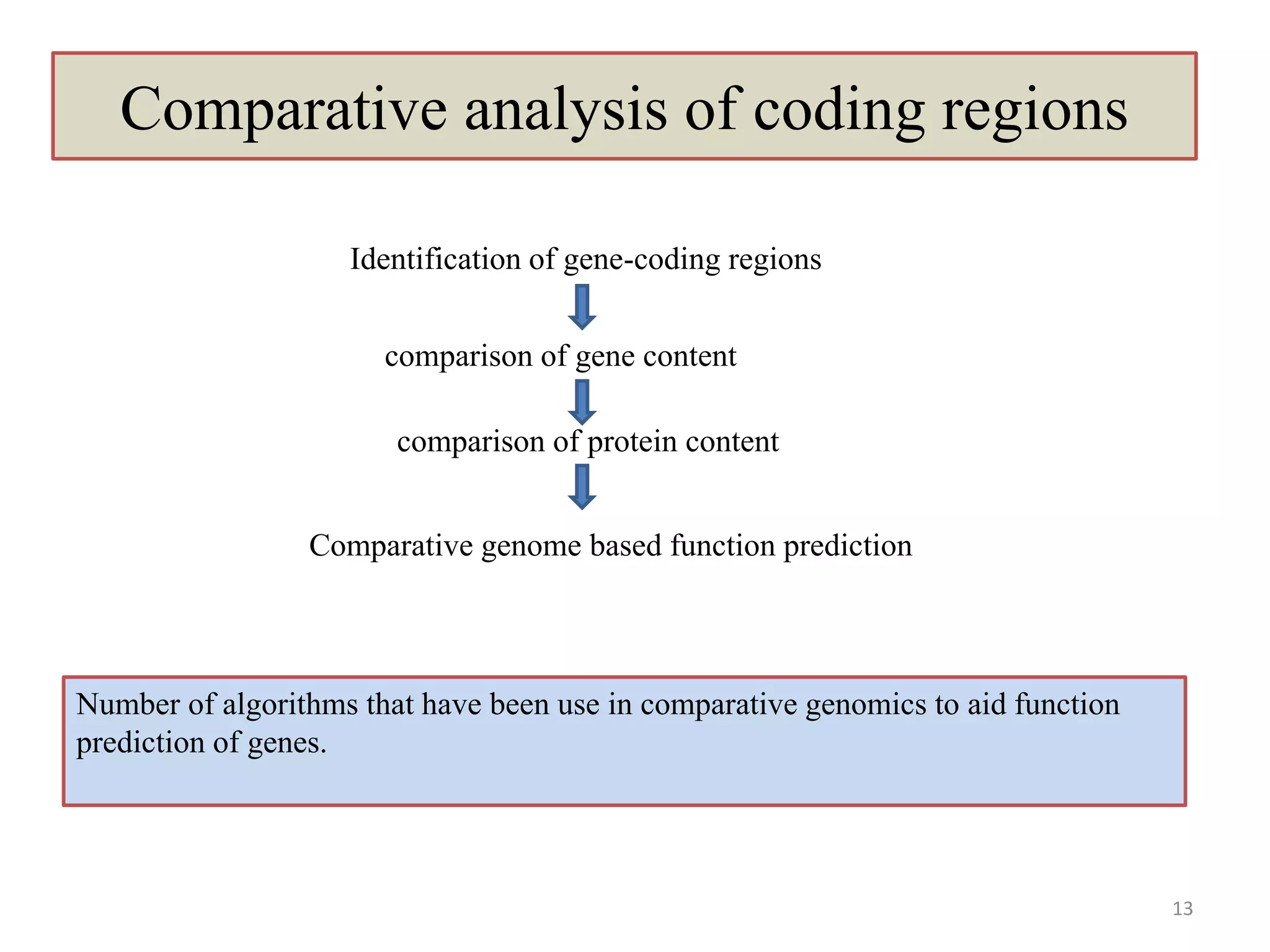 Comparative analysis of coding regions

Identification of gene-coding regions

comparison of gene content

comparison of protein content

Comparative genome based function prediction

Number of algorithms that have been use in comparative genomics to aid function prediction of genes.

13